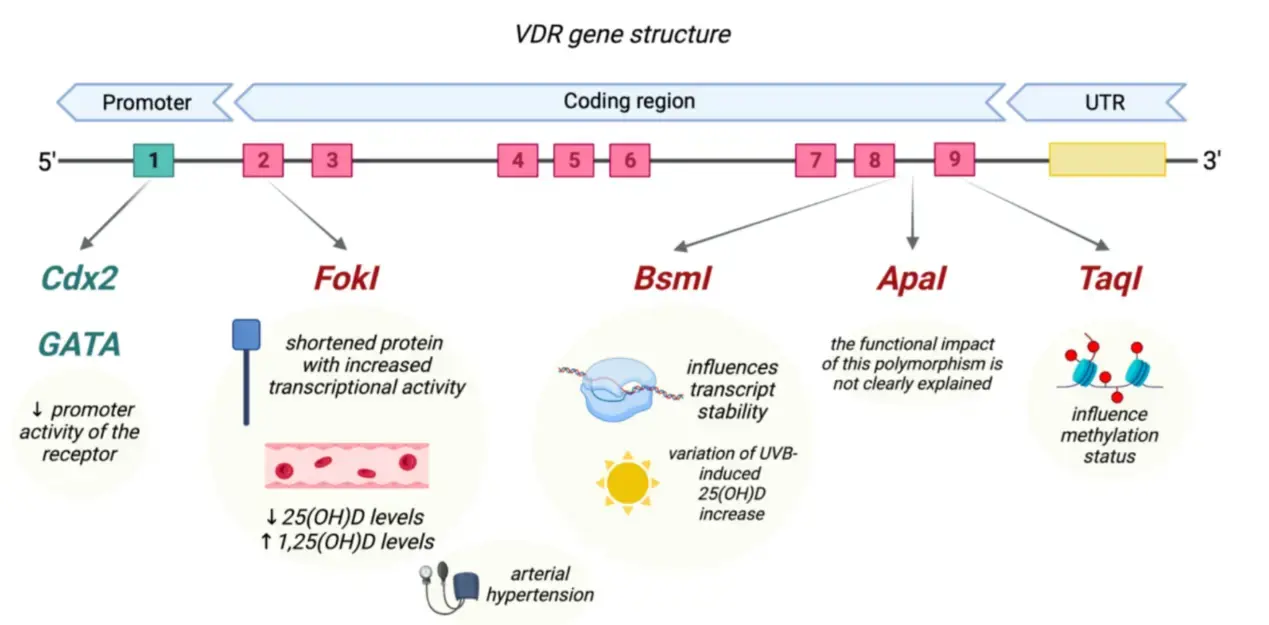 VDR gene structure

Promoter

Coding region

UTR

5'

1

2

3

4

5

6

7

8

9

3'

Cdx2

GATA

↓ promoter activity of the receptor

FokI

shortened protein with increased transcriptional activity

↓ 25(OH)D levels
↑ 1,25(OH)D levels

arterial hypertension

BsmI

influences transcript stability

variation of UVB-induced 25(OH)D increase

ApaI

the functional impact of this polymorphism is not clearly explained

TaqI

influence methylation status